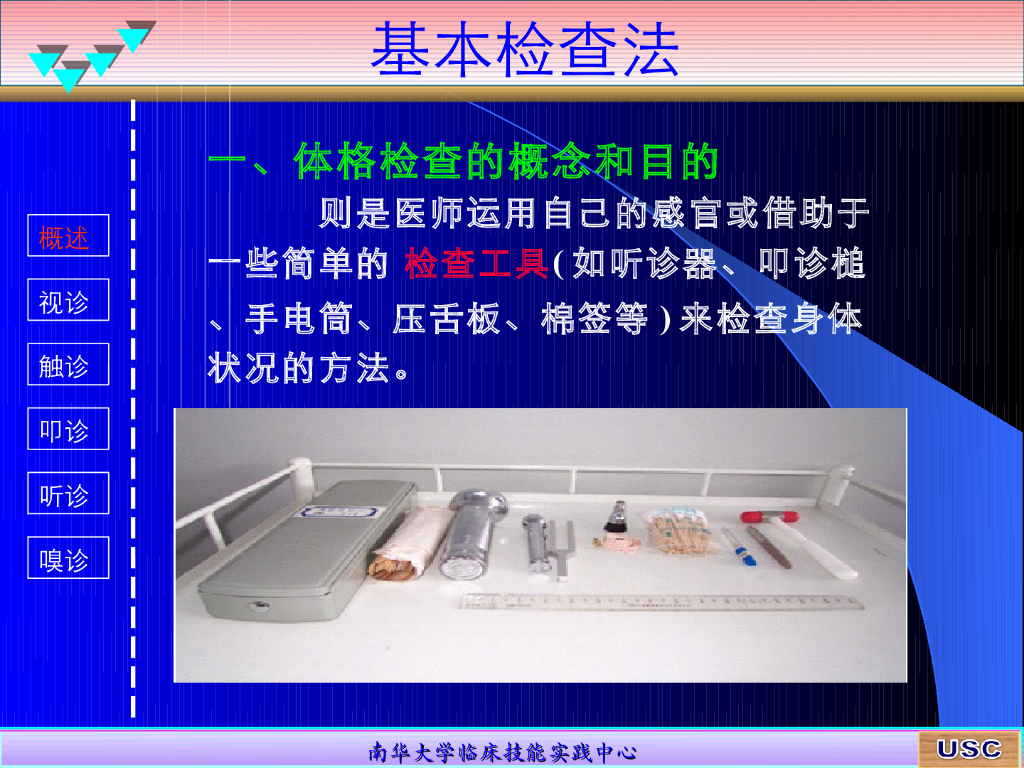 基本检查法

概述
视诊
触诊
叩诊
听诊
嗅诊

一、体格检查的概念和目的

则是医师运用自己的感官或借助于一些简单的 检查工具(如听诊器、叩诊槌、手电筒、压舌板、棉签等)来检查身体状况的方法。

南华大学临床技能实践中心

USC